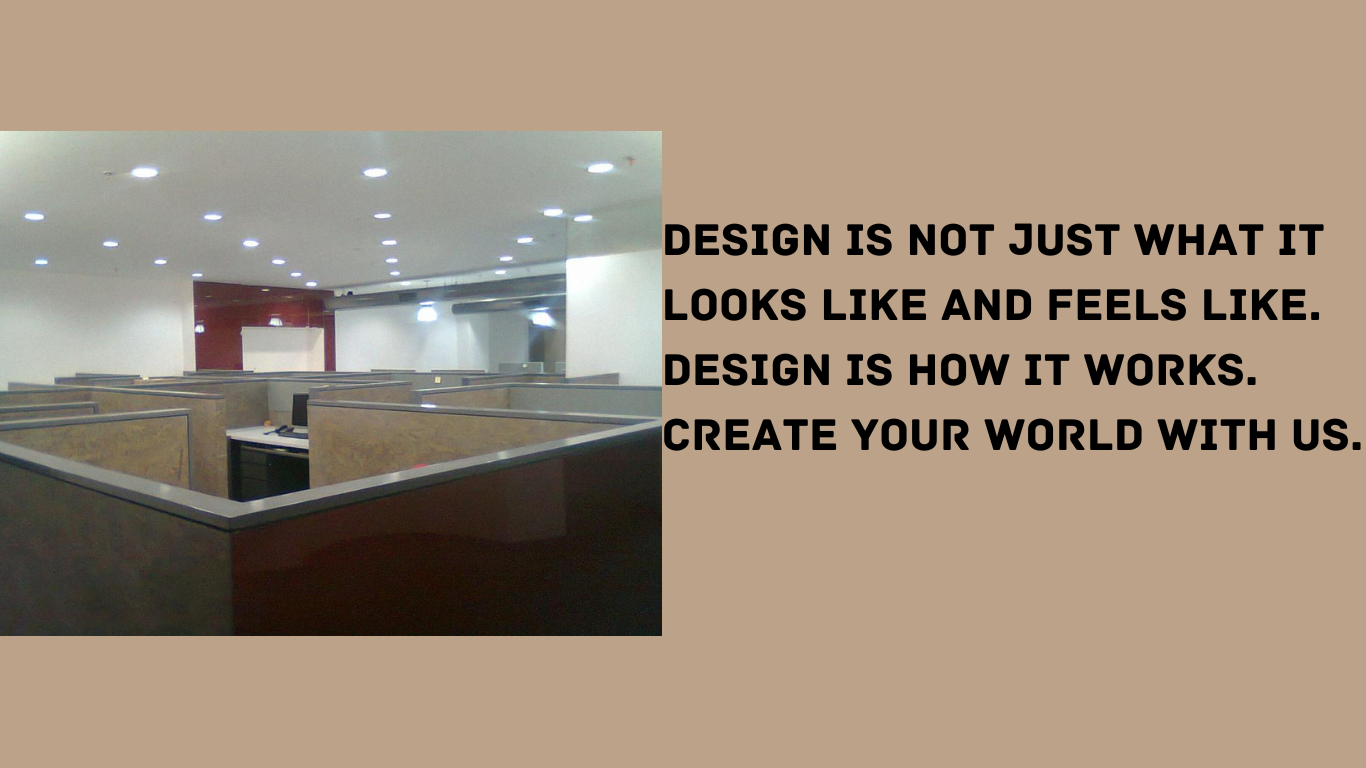 DESIGN IS NOT JUST WHAT IT LOOKS LIKE AND FEELS LIKE. DESIGN IS HOW IT WORKS. CREATE YOUR WORLD WITH US.